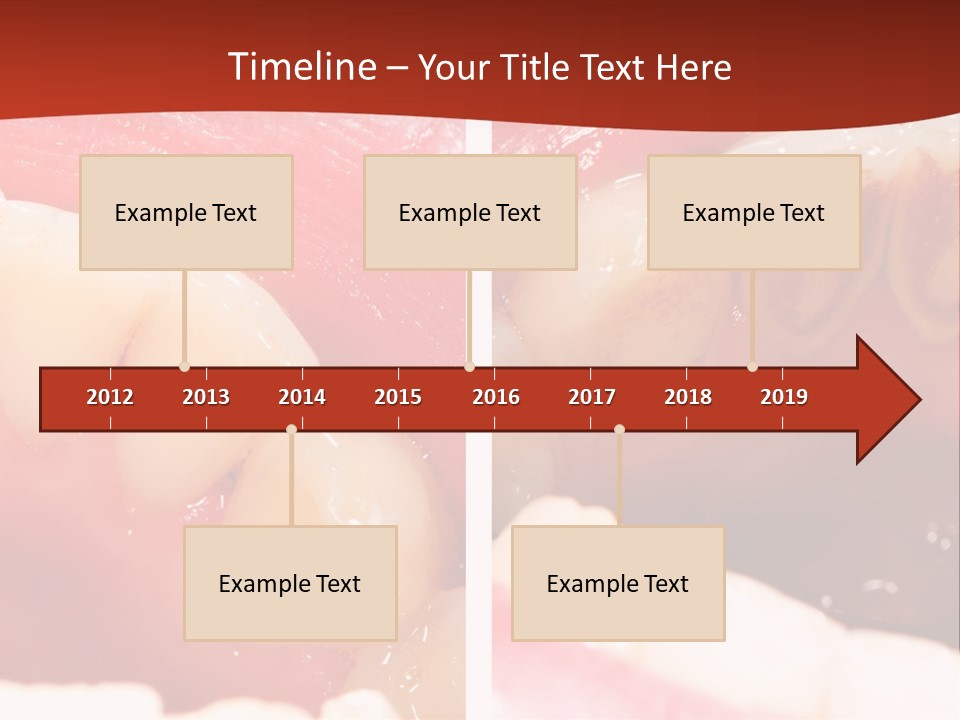 Timeline – Your Title Text Here

Example Text

Example Text

Example Text

2012 2013 2014 2015 2016 2017 2018 2019

Example Text

Example Text